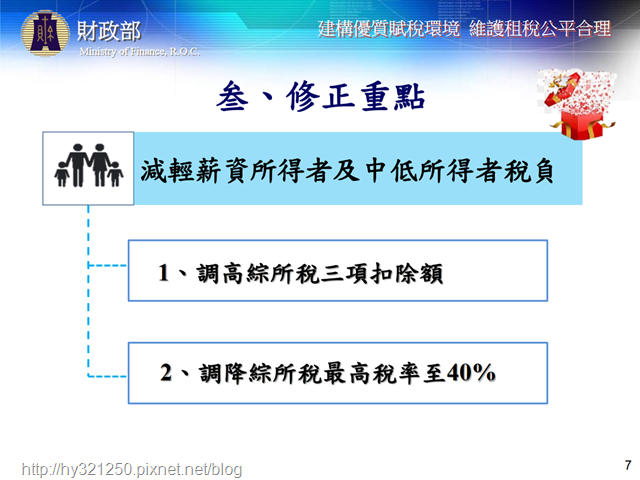 財政部
Ministry of Finance, R.O.C.

建構優質賦稅環境 維護租稅公平合理

叁、修正重點

減輕薪資所得者及中低所得者稅負

1、調高綜所稅三項扣除額

2、調降綜所稅最高稅率至40%

http://hy321250.pixnet.net/blog

7